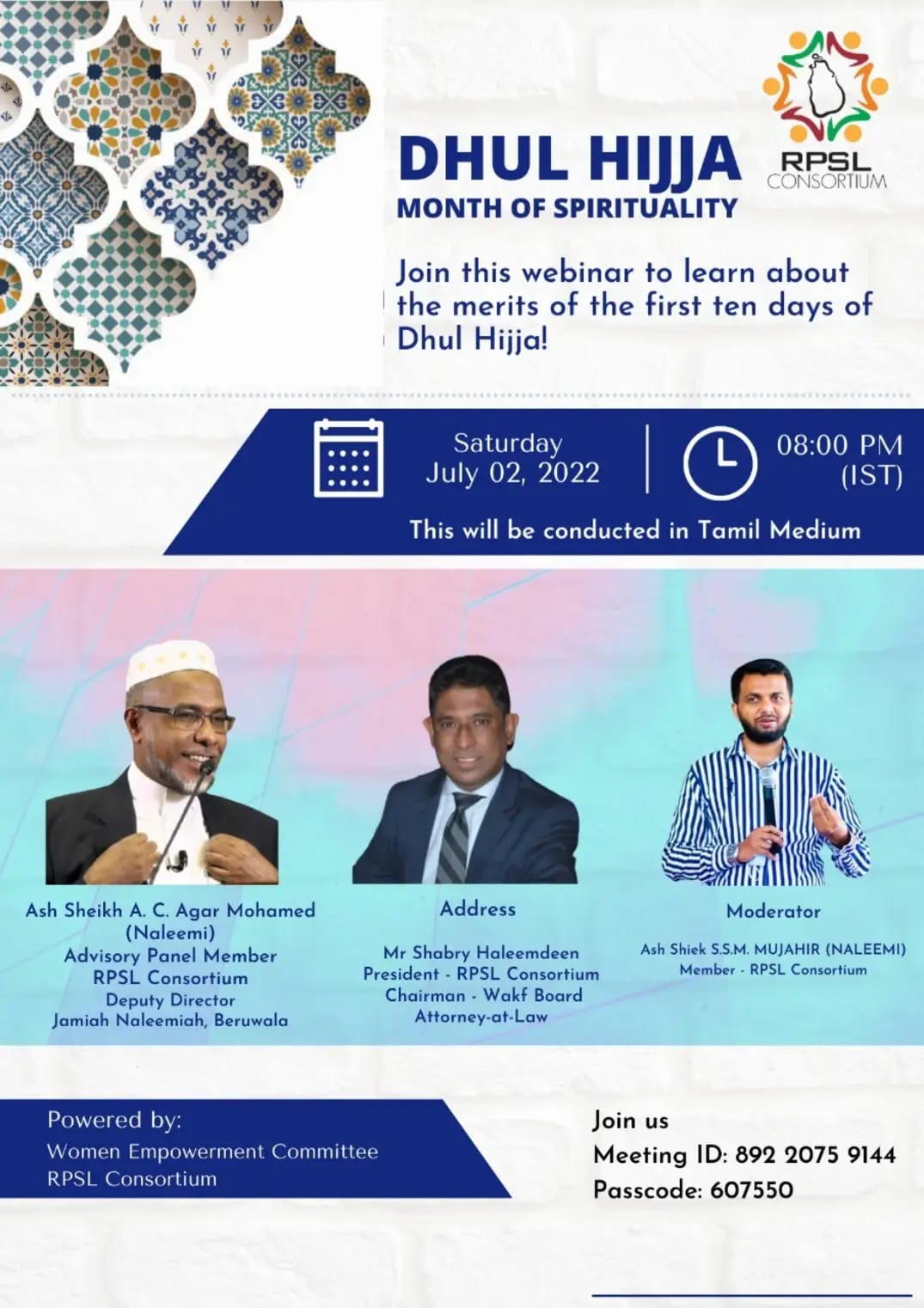 RPSL
CONSORTIUM

DHUL HIJJA
MONTH OF SPIRITUALITY

Join this webinar to learn about the merits of the first ten days of Dhul Hijja!

Saturday
July 02, 2022

08:00 PM
(IST)

This will be conducted in Tamil Medium

Ash Sheikh A. C. Agar Mohamed (Naleemi)
Advisory Panel Member
RPSL Consortium
Deputy Director
Jamiah Naleemiah, Beruwala

Address

Mr Shabry Haleemdeen
President - RPSL Consortium
Chairman - Wakf Board
Attorney-at-Law

Moderator

Ash Shiek S.S.M. MUJAHIR (NALEEMI)
Member - RPSL Consortium

Powered by:
Women Empowerment Committee
RPSL Consortium

Join us
Meeting ID: 892 2075 9144
Passcode: 607550